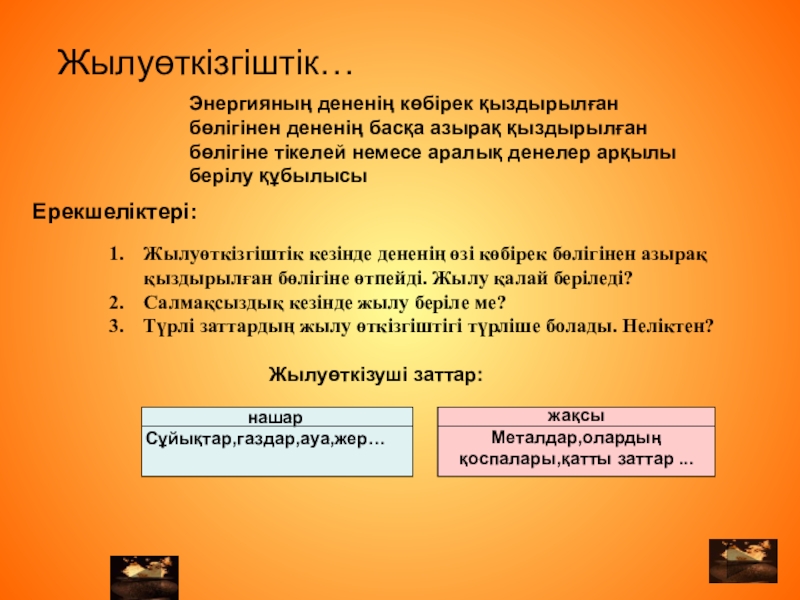 Жылуөткізгіштік…

Энергияның дененің көбірек қыздырылған бөлігінен дененің басқа азырақ қыздырылған бөлігіне тікелей немесе аралық денелер арқылы берілу құбылысы

Ерекшеліктері:

1. Жылуөткізгіштік кезінде дененің өзі көбірек бөлігінен азырақ қыздырылған бөлігіне өтпейді. Жылу қалай беріледі?
2. Салмақсыздық кезінде жылу беріле ме?
3. Түрлі заттардың жылу өткізгіштігі түрліше болады. Неліктен?

Жылуөткізуші заттар:

| нашар |
|---|
| Сұйықтар,газдар,ауа,жер… |

| жақсы |
|---|
| Металдар,олардың қоспалары,қатты заттар ... |